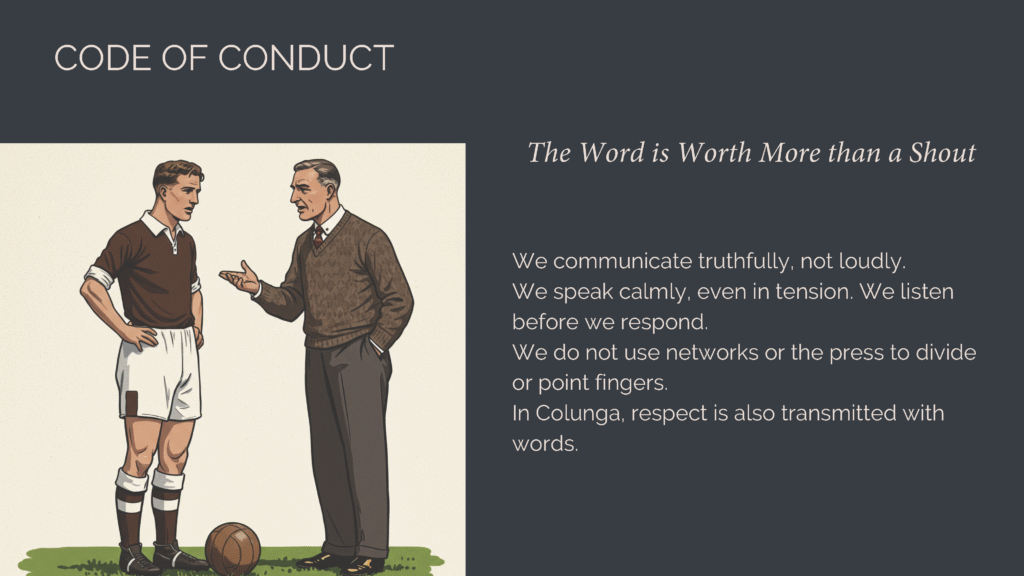 CODE OF CONDUCT

The Word is Worth More than a Shout

We communicate truthfully, not loudly.
We speak calmly, even in tension. We listen before we respond.
We do not use networks or the press to divide or point fingers.
In Colunga, respect is also transmitted with words.